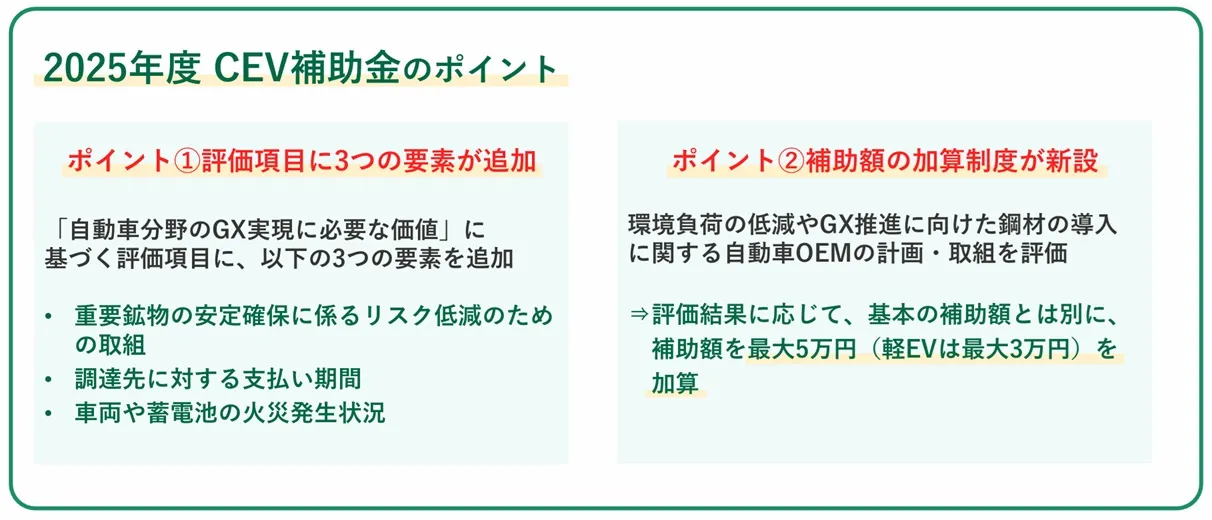 2025年度 CEV補助金のポイント

ポイント①評価項目に3つの要素が追加

「自動車分野のGX実現に必要な価値」に基づく評価項目に、以下の3つの要素を追加

• 重要鉱物の安定確保に係るリスク低減のための取組
• 調達先に対する支払い期間
• 車両や蓄電池の火災発生状況

ポイント②補助額の加算制度が新設

環境負荷の低減やGX推進に向けた鋼材の導入に関する自動車OEMの計画・取組を評価

⇒評価結果に応じて、基本の補助額とは別に、補助額を最大5万円（軽EVは最大3万円）を加算